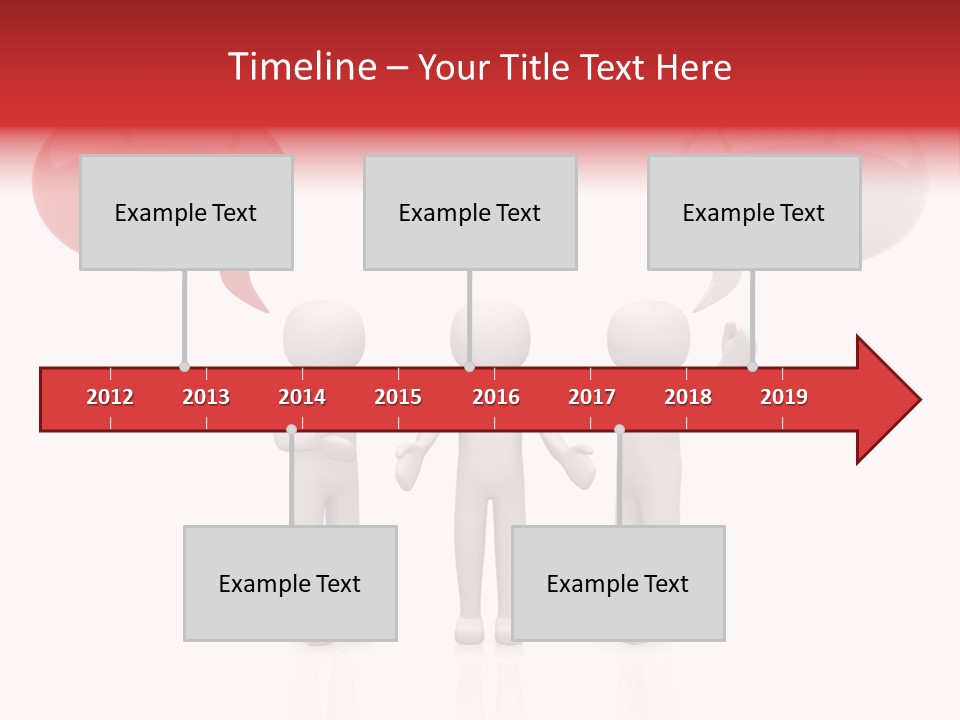 Timeline – Your Title Text Here

Example Text

Example Text

Example Text

2012 2013 2014 2015 2016 2017 2018 2019

Example Text

Example Text